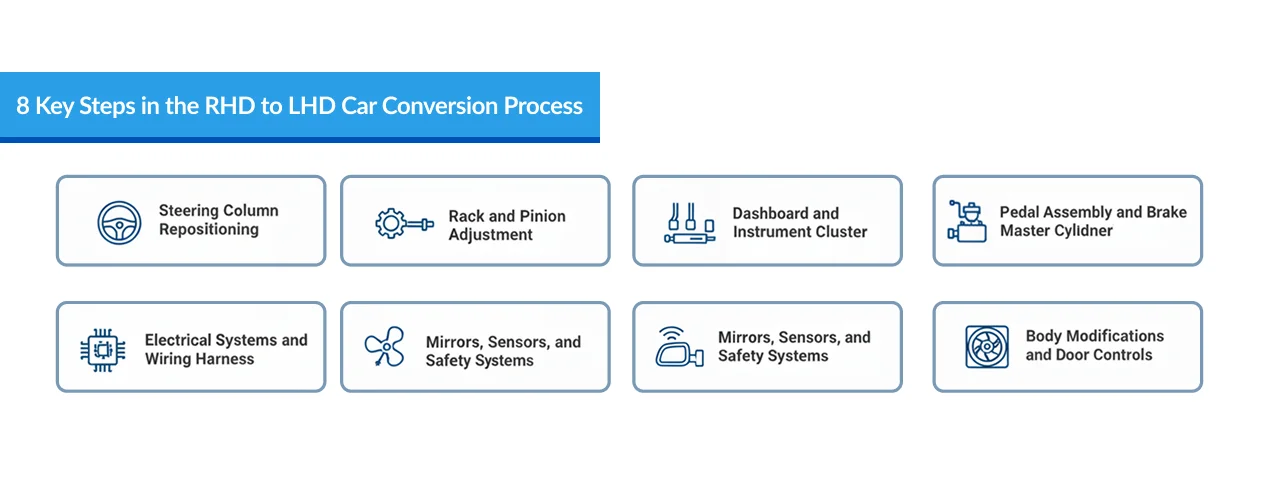 8 Key Steps in the RHD to LHD Car Conversion Process

Steering Column Repositioning

Rack and Pinion Adjustment

Dashboard and Instrument Cluster

Pedal Assembly and Brake Master Cylidner

Electrical Systems and Wiring Harness

Mirrors, Sensors, and Safety Systems

Mirrors, Sensors, and Safety Systems

Body Modifications and Door Controls